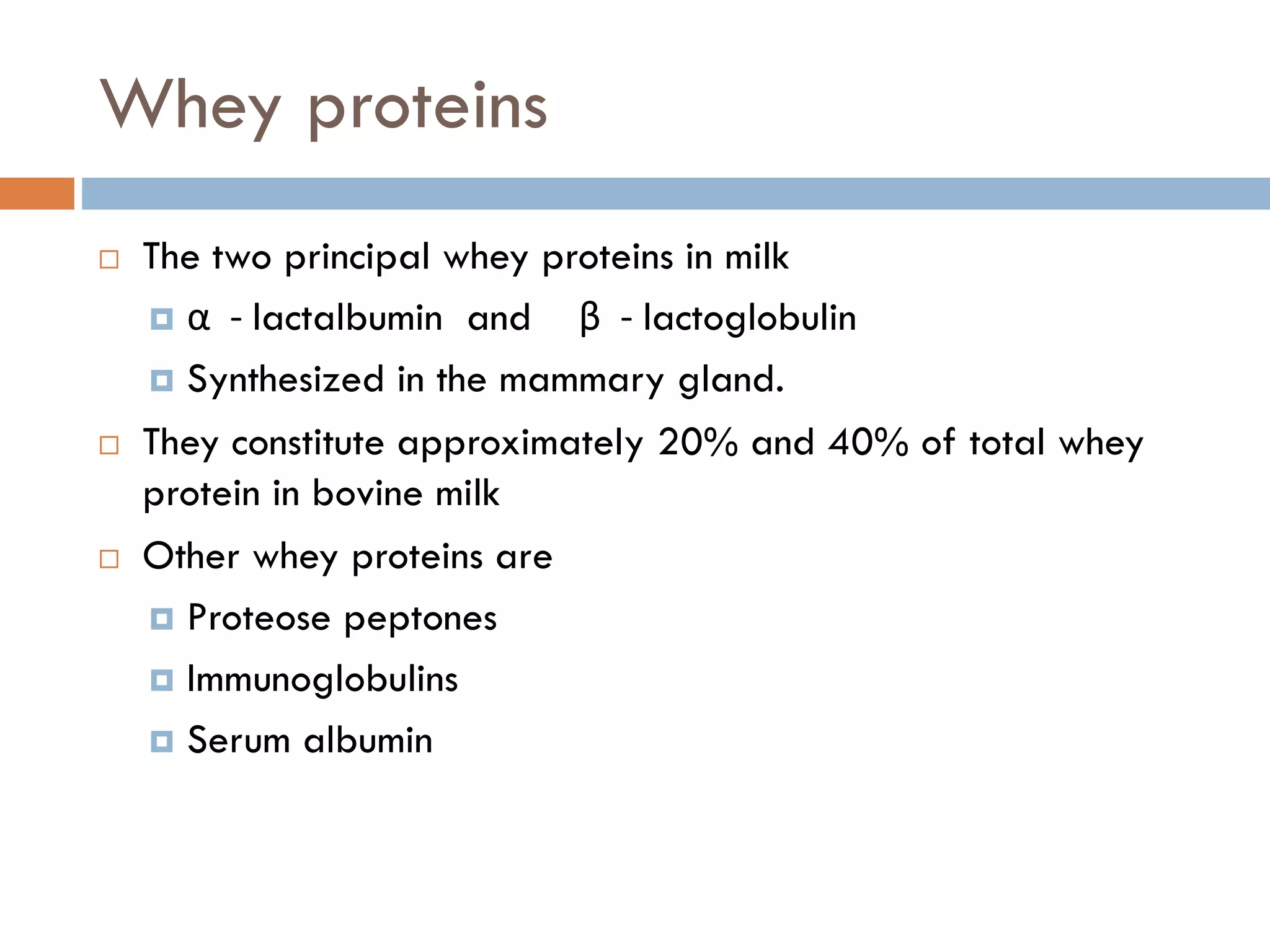 Whey proteins

The two principal whey proteins in milk

α - lactalbumin and β - lactoglobulin

Synthesized in the mammary gland.

They constitute approximately 20% and 40% of total whey protein in bovine milk

Other whey proteins are

Proteose peptones

Immunoglobulins

Serum albumin